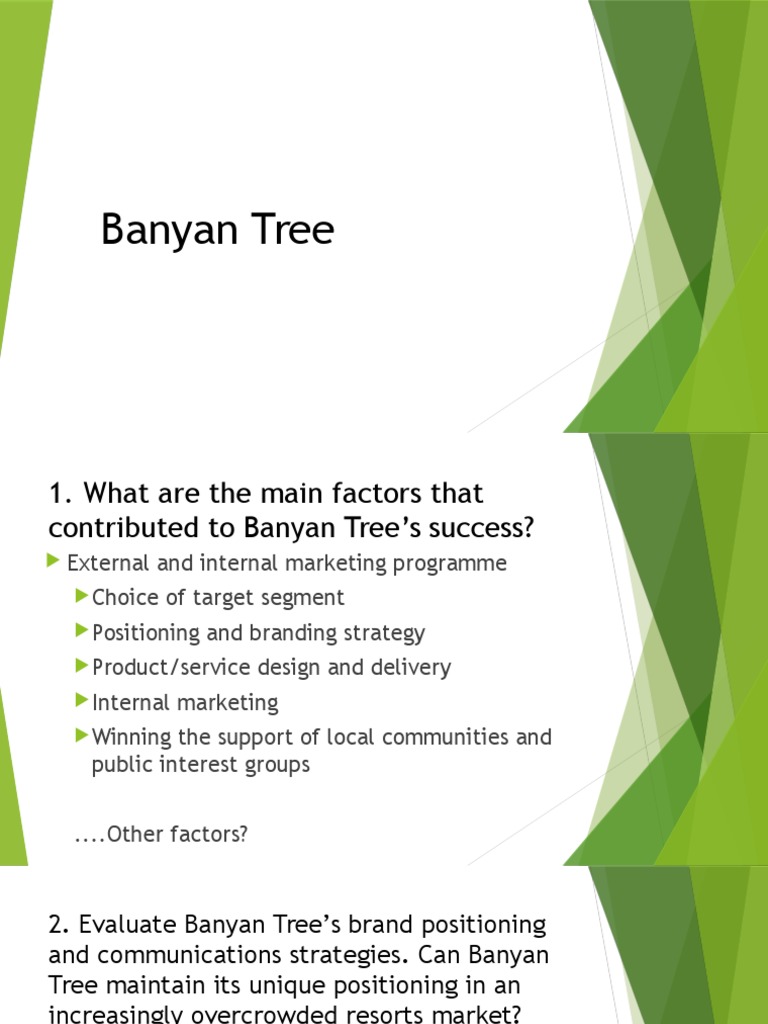 Banyan Tree

1. What are the main factors that contributed to Banyan Tree's success?

External and internal marketing programme

Choice of target segment

Positioning and branding strategy

Product/service design and delivery

Internal marketing

Winning the support of local communities and public interest groups

....Other factors?

2. Evaluate Banyan Tree's brand positioning and communications strategies. Can Banyan Tree maintain its unique positioning in an increasingly overcrowded resorts market?